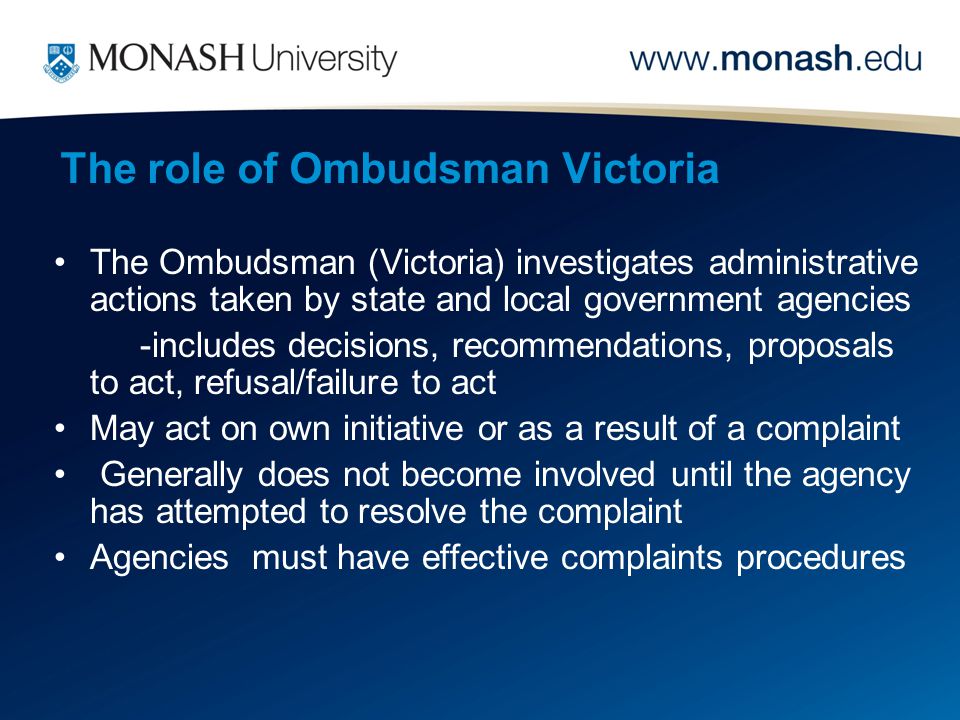 MONASH University

www.monash.edu

The role of Ombudsman Victoria

• The Ombudsman (Victoria) investigates administrative actions taken by state and local government agencies
-includes decisions, recommendations, proposals to act, refusal/failure to act
• May act on own initiative or as a result of a complaint
• Generally does not become involved until the agency has attempted to resolve the complaint
• Agencies must have effective complaints procedures